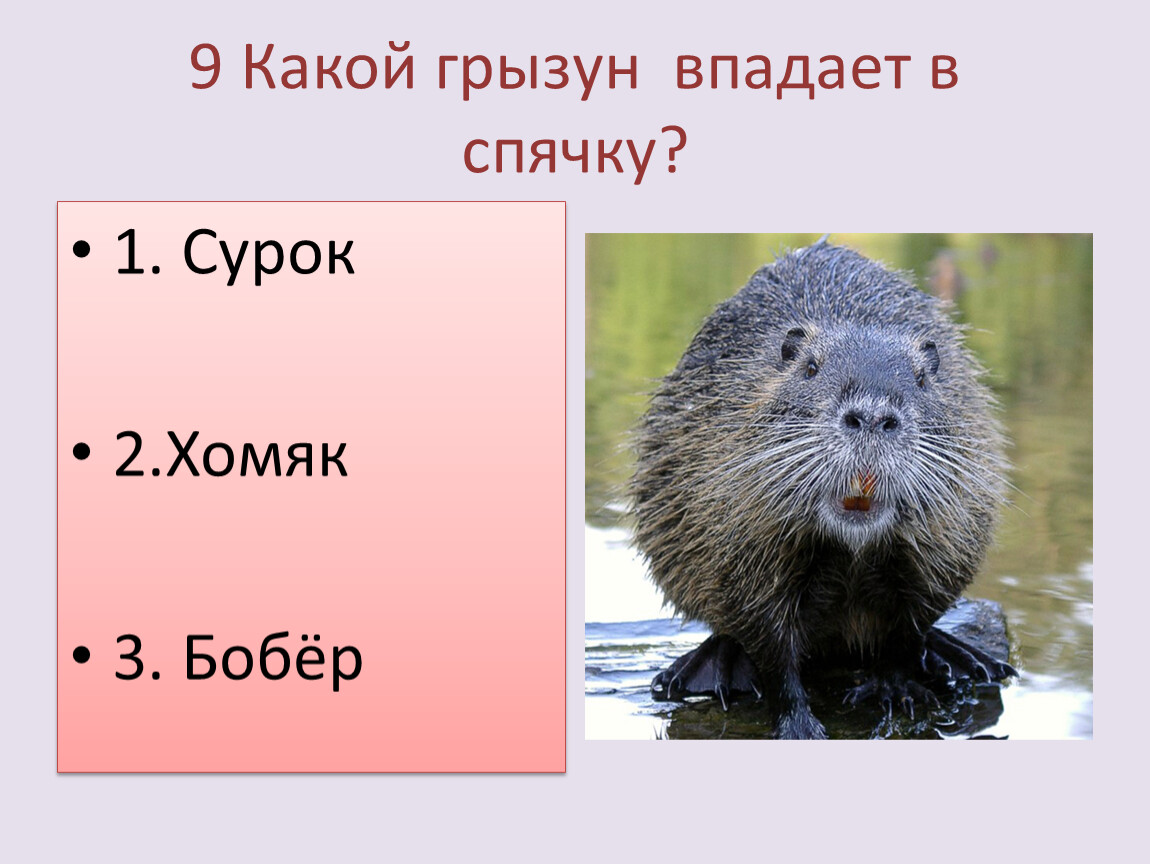 9 Какой грызун впадает в спячку?

• 1. Сурок

• 2.Хомяк

• 3. Бобёр